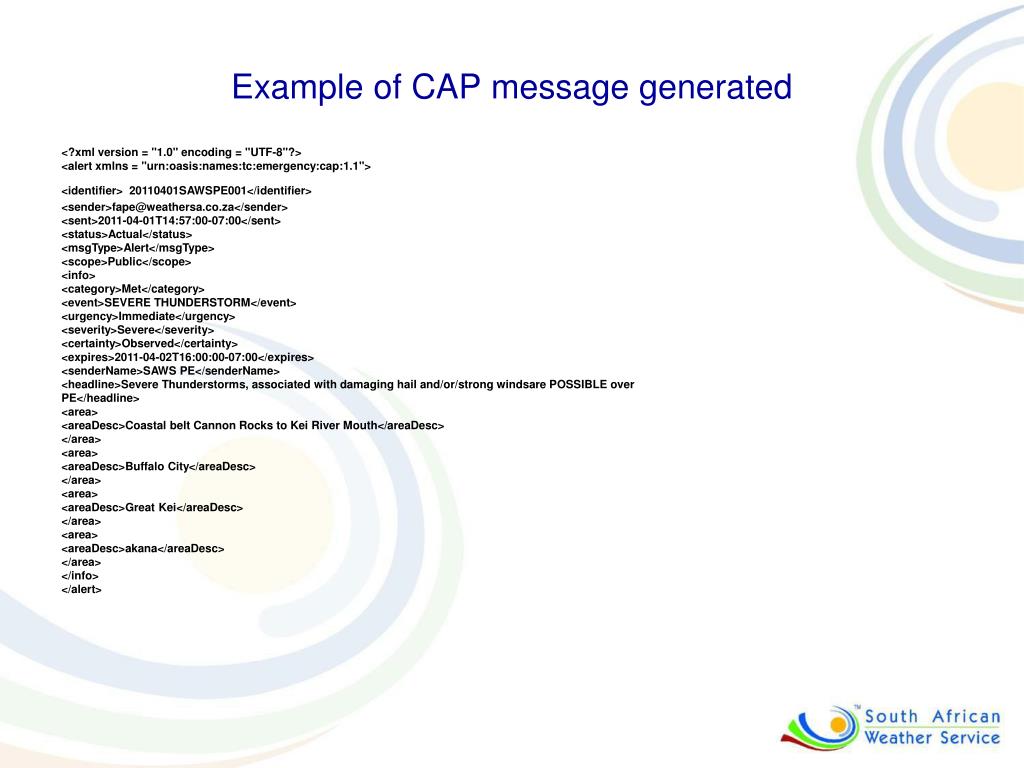 Example of CAP message generated

<?xml version = "1.0" encoding = "UTF-8"?>
<alert xmlns = "urn:oasis:names:tc:emergency:cap:1.1">

<identifier> 20110401SAWSPE001</identifier>
<sender>fape@weathersa.co.za</sender>
<sent>2011-04-01T14:57:00-07:00</sent>
<status>Actual</status>
<msgType>Alert</msgType>
<scope>Public</scope>
<info>
<category>Met</category>
<event>SEVERE THUNDERSTORM</event>
<urgency>Immediate</urgency>
<severity>Severe</severity>
<certainty>Observed</certainty>
<expires>2011-04-02T16:00:00-07:00</expires>
<senderName>SAWS PE</senderName>
<headline>Severe Thunderstorms, associated with damaging hail and/or/strong windsare POSSIBLE over PE</headline>
<area>
<areaDesc>Coastal belt Cannon Rocks to Kei River Mouth</areaDesc>
</area>
<area>
<areaDesc>Buffalo City</areaDesc>
</area>
<area>
<areaDesc>Great Kei</areaDesc>
</area>
<area>
<areaDesc>akana</areaDesc>
</area>
</info>
</alert>

South African Weather Service